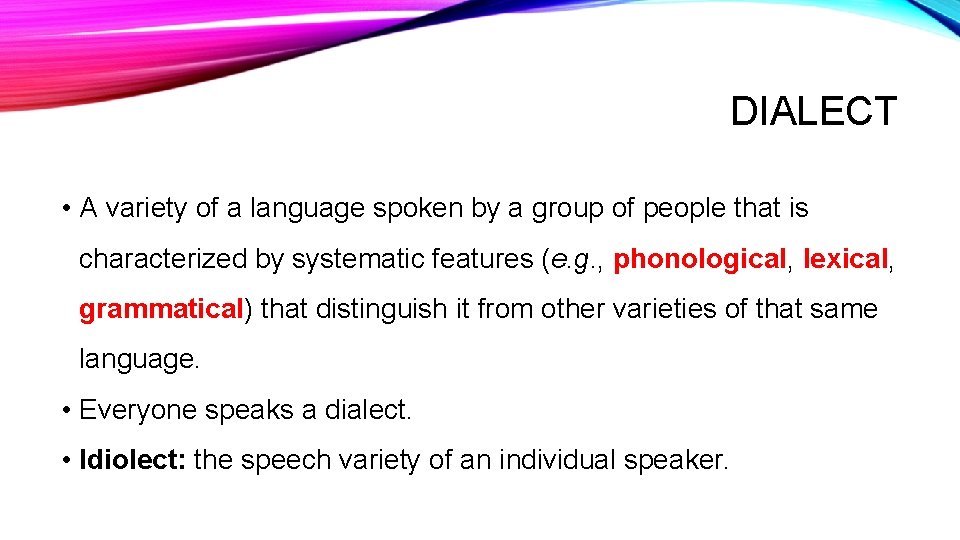 DIALECT

• A variety of a language spoken by a group of people that is characterized by systematic features (e.g., phonological, lexical, grammatical) that distinguish it from other varieties of that same language.

• Everyone speaks a dialect.

• Idiolect: the speech variety of an individual speaker.